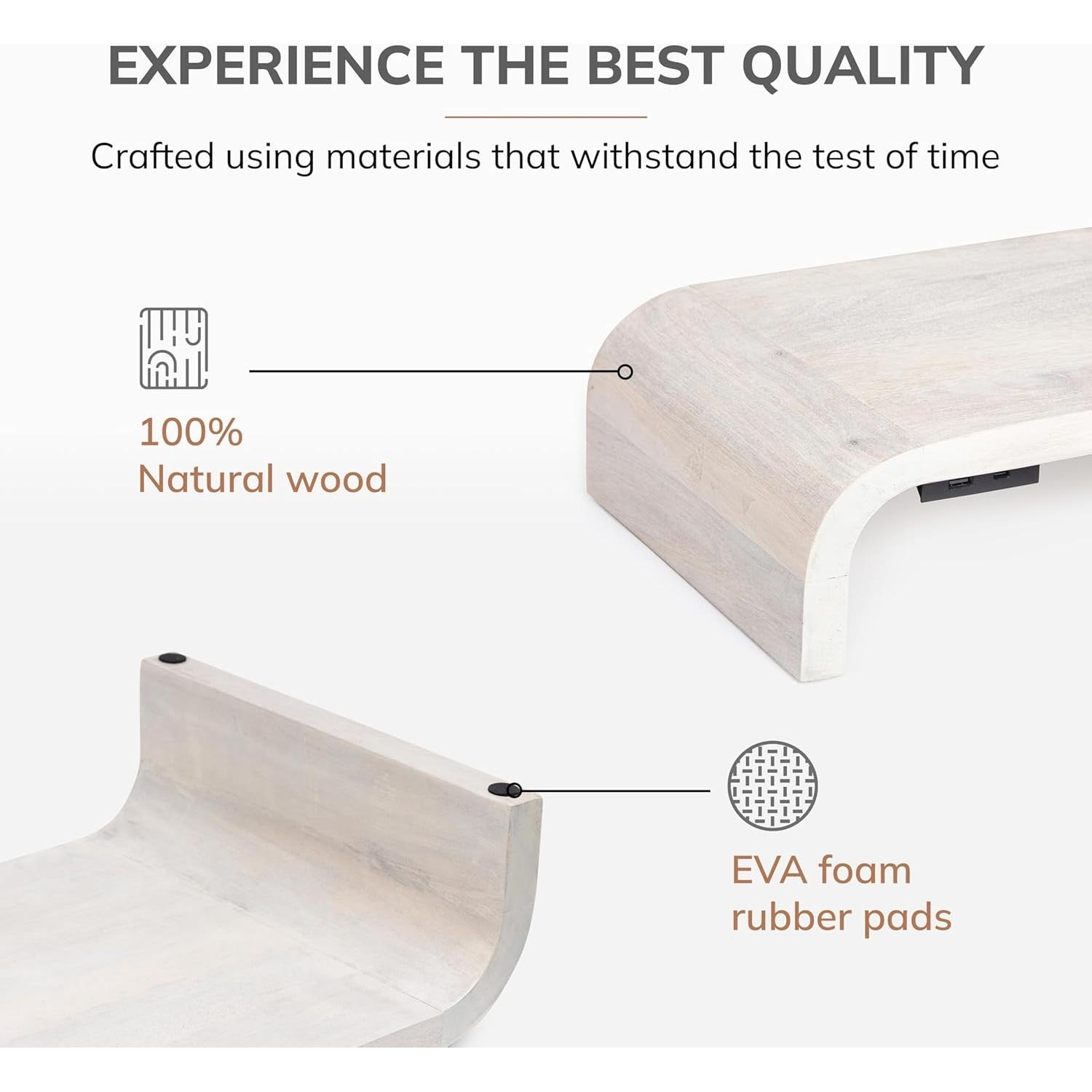 EXPERIENCE THE BEST QUALITY

Crafted using materials that withstand the test of time

100%
Natural wood

EVA foam
rubber pads